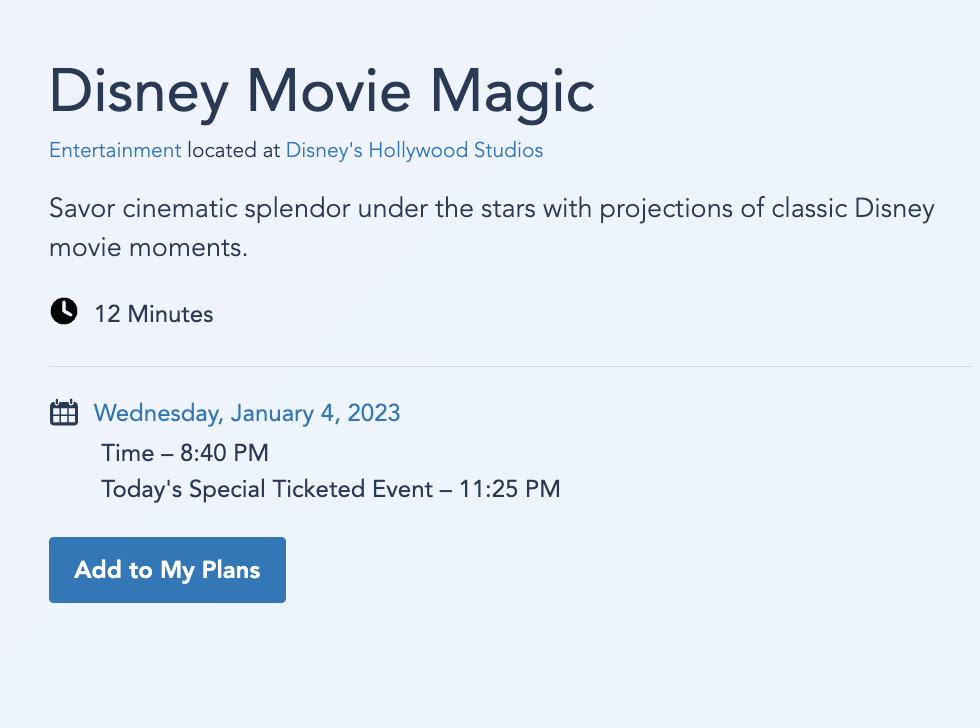 Disney Movie Magic

Entertainment located at Disney's Hollywood Studios

Savor cinematic splendor under the stars with projections of classic Disney movie moments.

12 Minutes

Wednesday, January 4, 2023

Time – 8:40 PM

Today's Special Ticketed Event – 11:25 PM

Add to My Plans